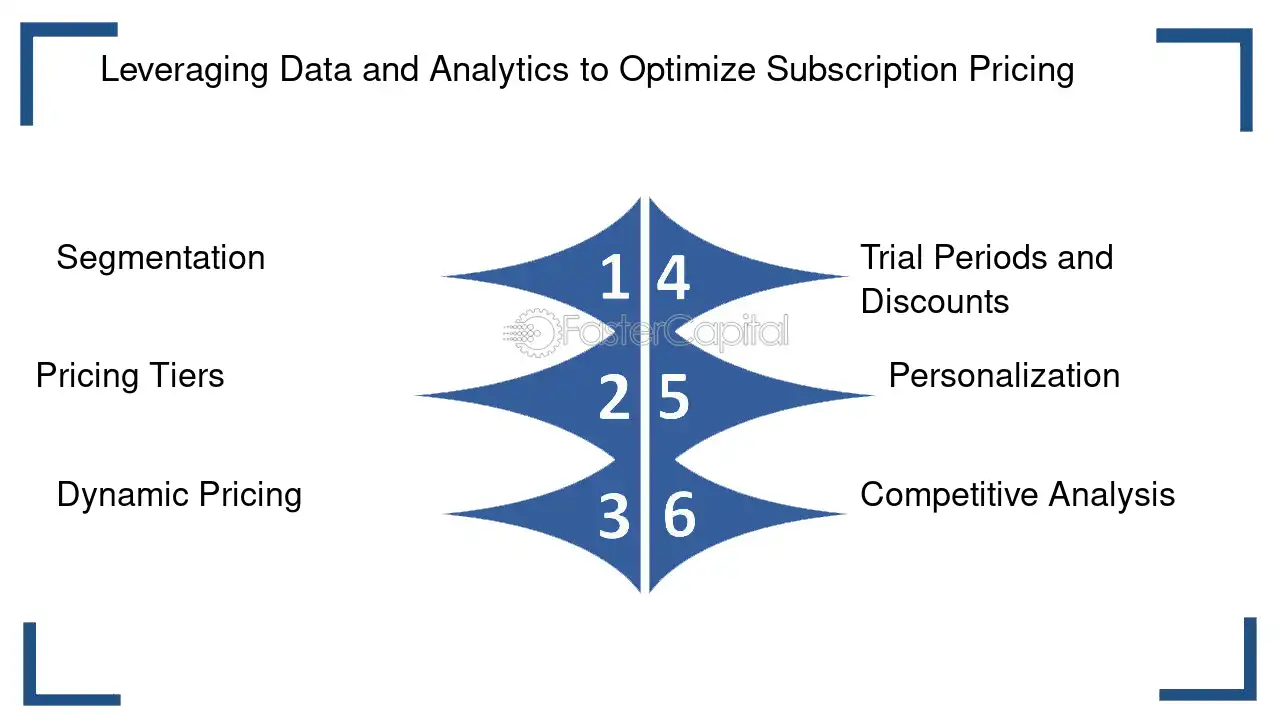 Leveraging Data and Analytics to Optimize Subscription Pricing

Segmentation

Pricing Tiers

Dynamic Pricing

1

2

3

4

5

6

Trial Periods and Discounts

Personalization

Competitive Analysis

FasterCapital